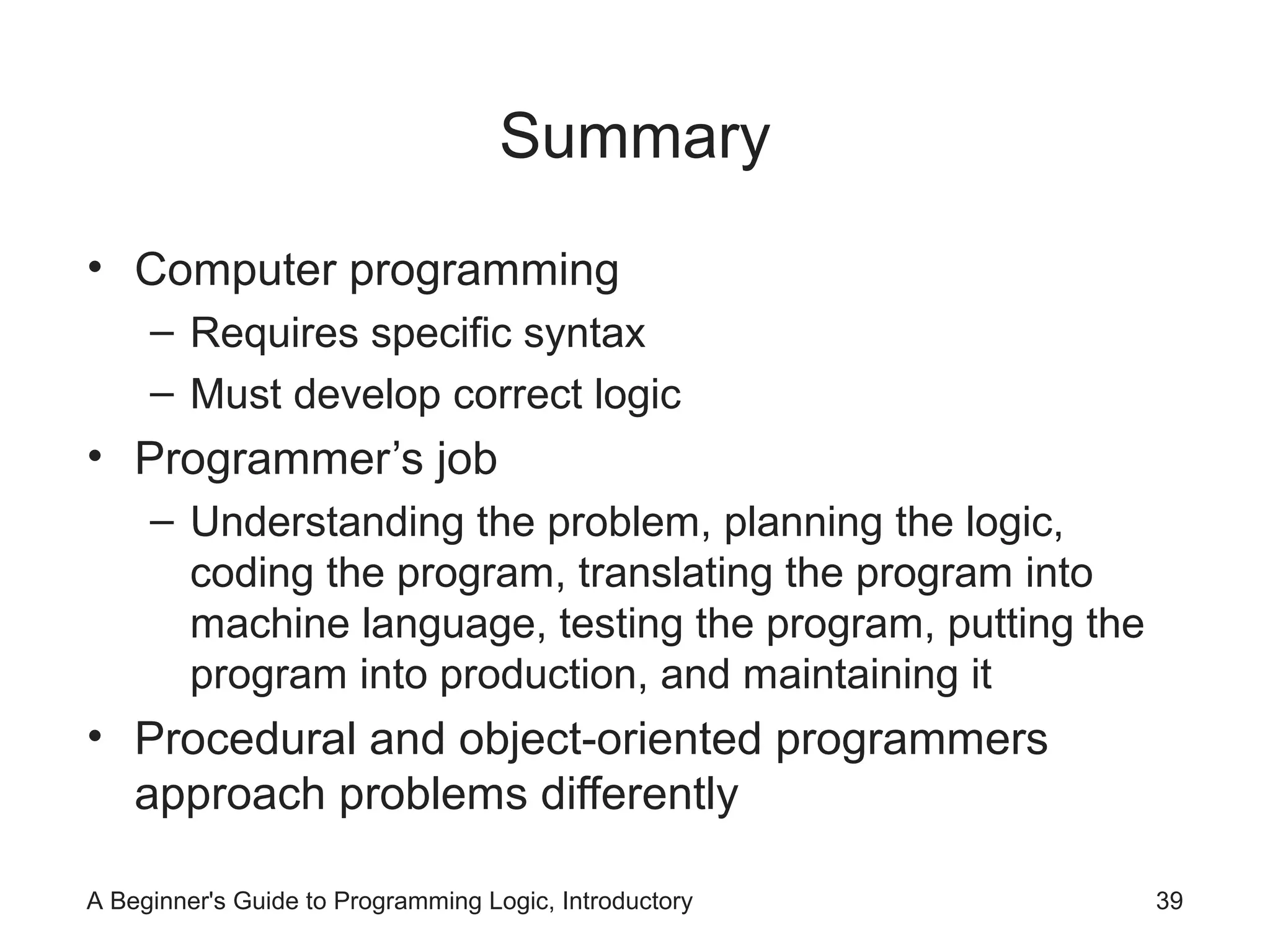 Summary

• Computer programming
  – Requires specific syntax
  – Must develop correct logic
• Programmer’s job
  – Understanding the problem, planning the logic, coding the program, translating the program into machine language, testing the program, putting the program into production, and maintaining it
• Procedural and object-oriented programmers approach problems differently

A Beginner's Guide to Programming Logic, Introductory

39